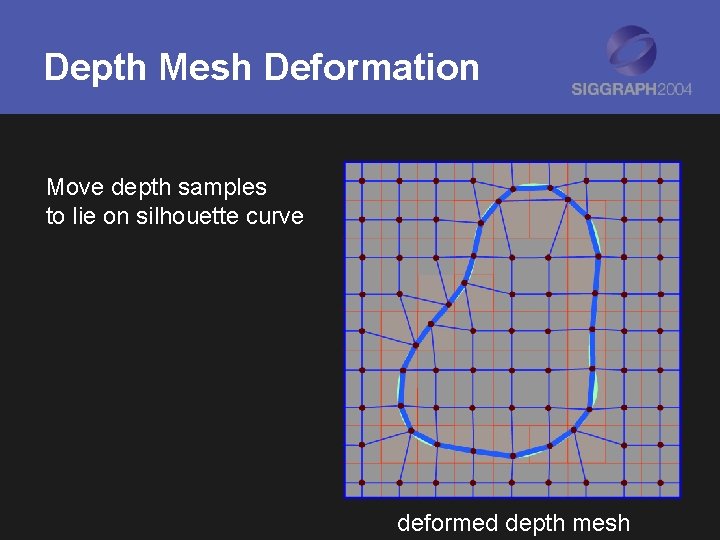 Depth Mesh Deformation

SIGGRAPH2004

Move depth samples to lie on silhouette curve

deformed depth mesh